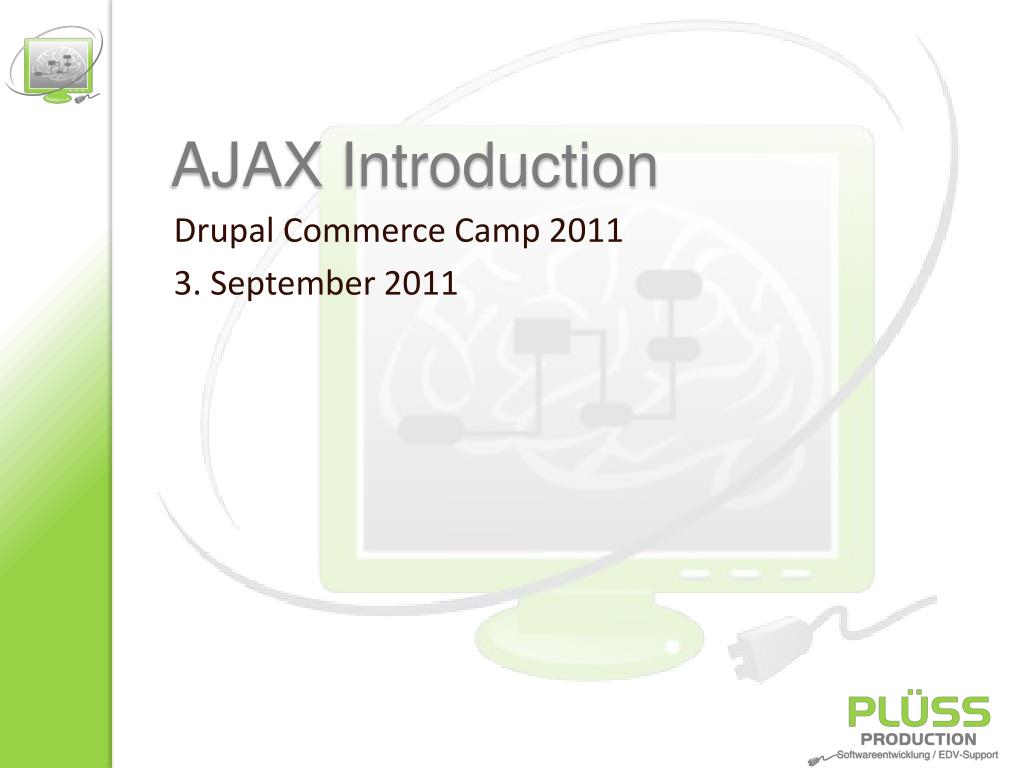 AJAX Introduction

Drupal Commerce Camp 2011

3. September 2011

PLÜSS
PRODUCTION
Softwareentwicklung / EDV-Support